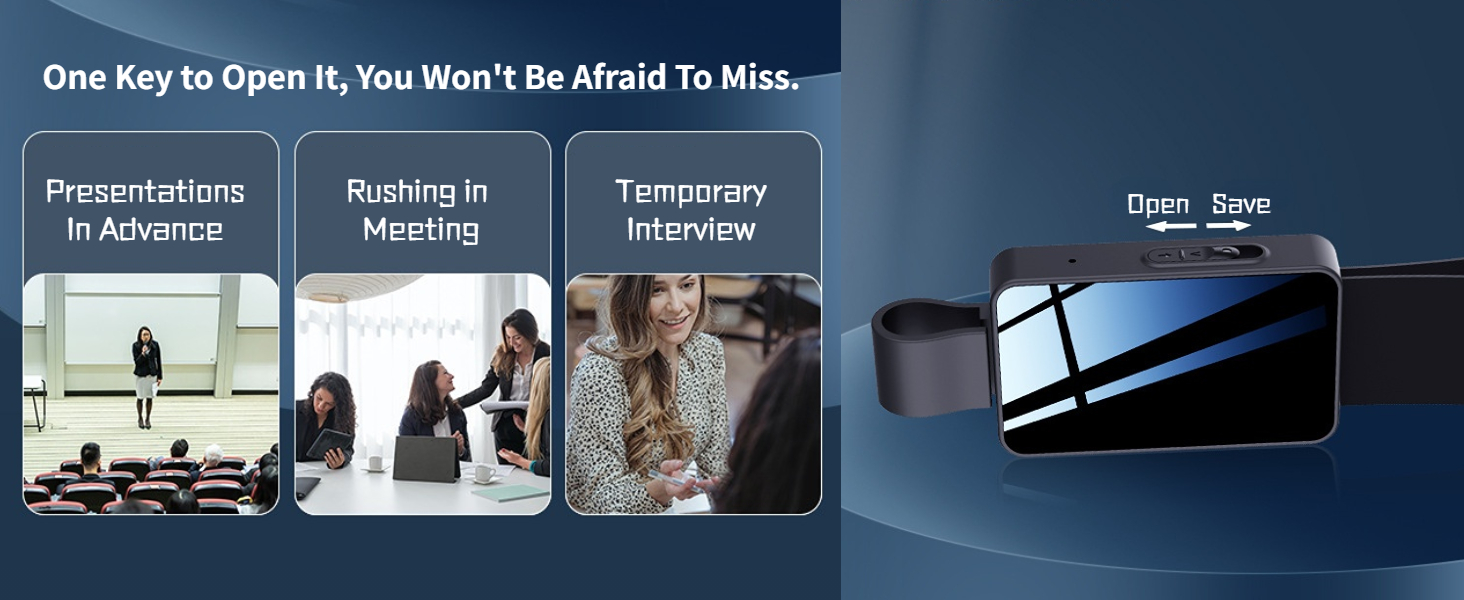 One Key to Open It, You Won't Be Afraid To Miss.

Presentations In Advance

Rushing in Meeting

Temporary Interview

Open Save